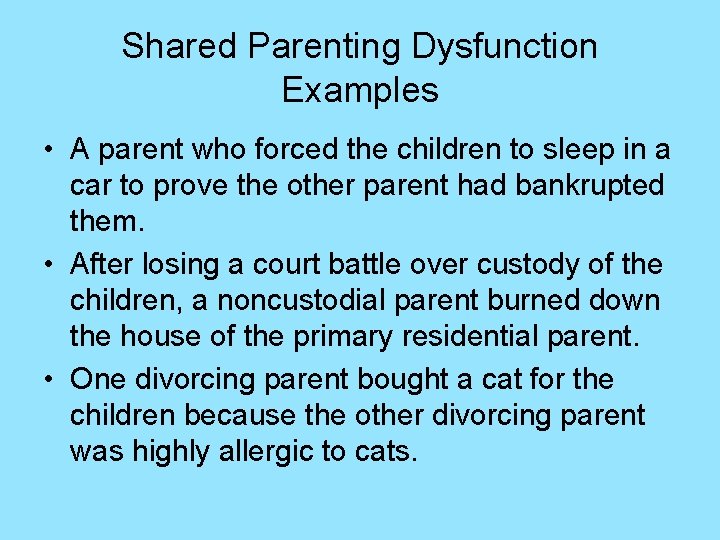 Shared Parenting Dysfunction Examples

• A parent who forced the children to sleep in a car to prove the other parent had bankrupted them.

• After losing a court battle over custody of the children, a noncustodial parent burned down the house of the primary residential parent.

• One divorcing parent bought a cat for the children because the other divorcing parent was highly allergic to cats.